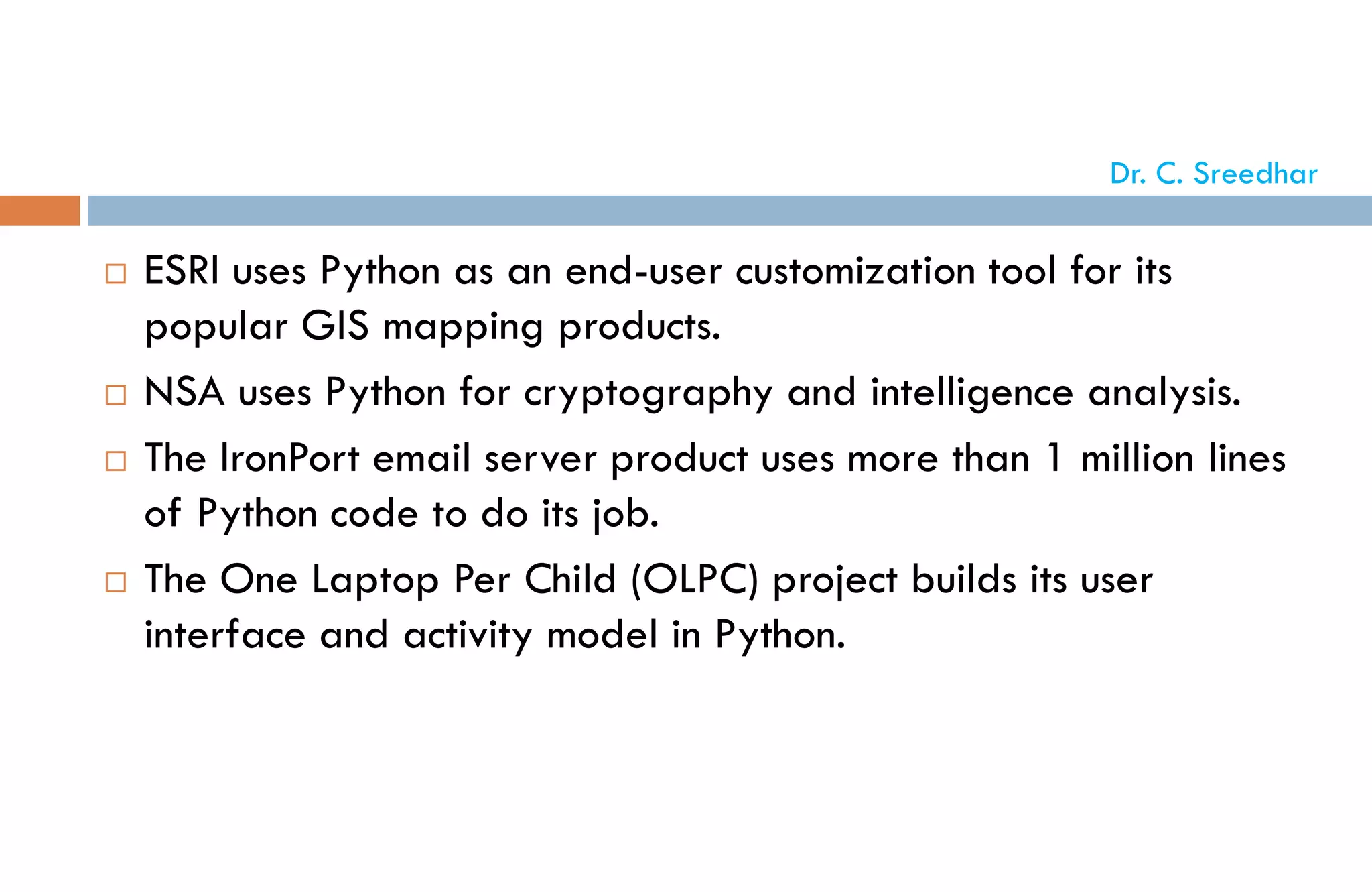 Dr. C. Sreedhar

□ ESRI uses Python as an end-user customization tool for its popular GIS mapping products.

□ NSA uses Python for cryptography and intelligence analysis.

□ The IronPort email server product uses more than 1 million lines of Python code to do its job.

□ The One Laptop Per Child (OLPC) project builds its user interface and activity model in Python.